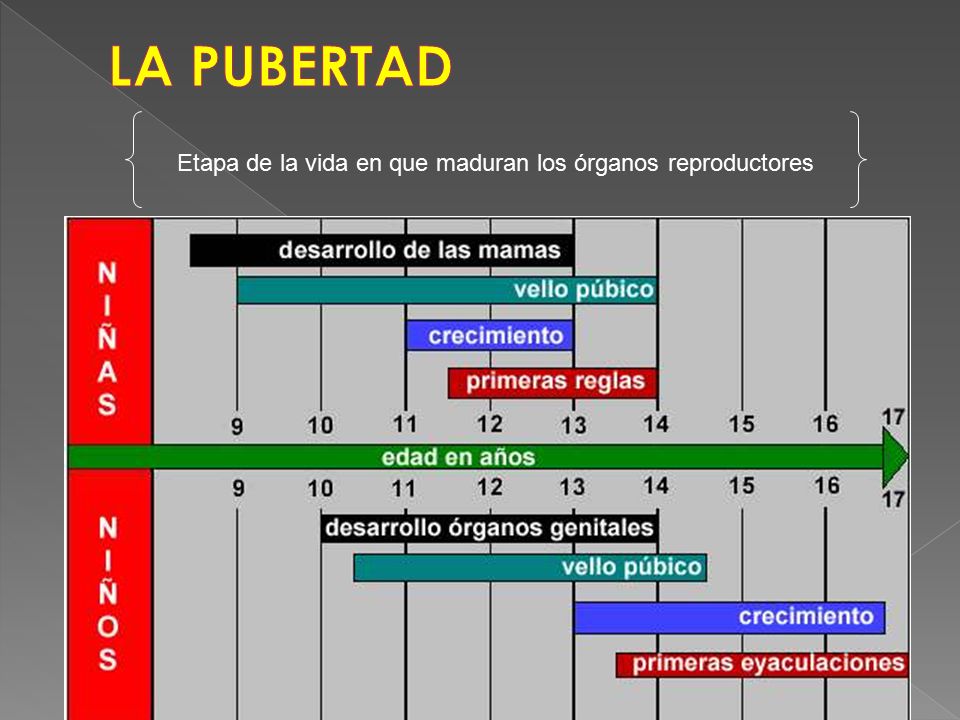 LA PUBERTAD

Etapa de la vida en que maduran los órganos reproductores

NIÑAS

desarrollo de las mamas

vello púbico

crecimiento

primeras reglas

9 10 11 12 13 14 15 16 17

edad en años

9 10 11 12 13 14 15 16 17

NIÑOS

desarrollo órganos genitales

vello púbico

crecimiento

primeras eyaculaciones